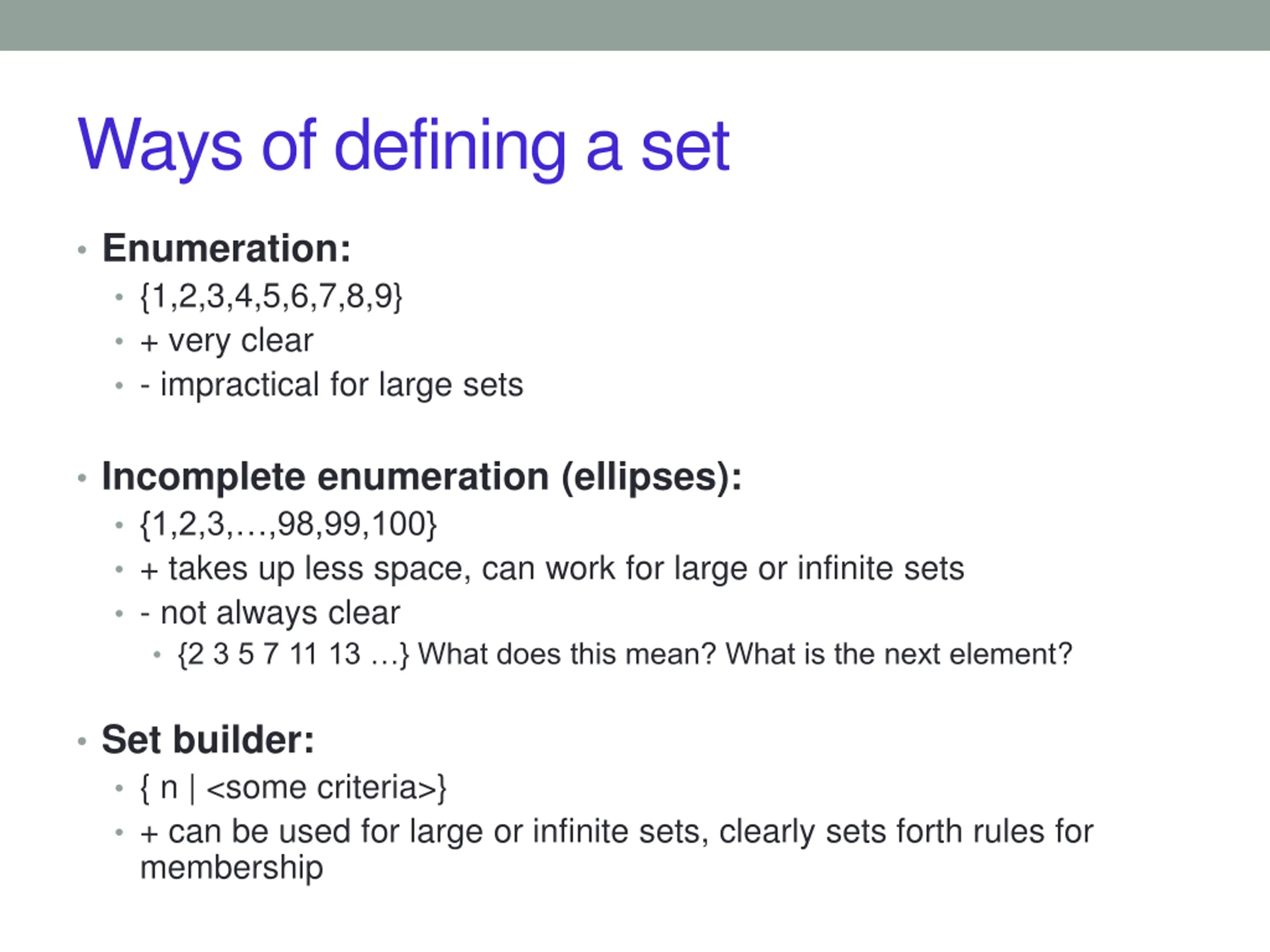 Ways of defining a set

• Enumeration:
  • {1,2,3,4,5,6,7,8,9}
  • + very clear
  • - impractical for large sets

• Incomplete enumeration (ellipses):
  • {1,2,3,…,98,99,100}
  • + takes up less space, can work for large or infinite sets
  • - not always clear
    • {2 3 5 7 11 13 …} What does this mean? What is the next element?

• Set builder:
  • { n | <some criteria>}
  • + can be used for large or infinite sets, clearly sets forth rules for membership